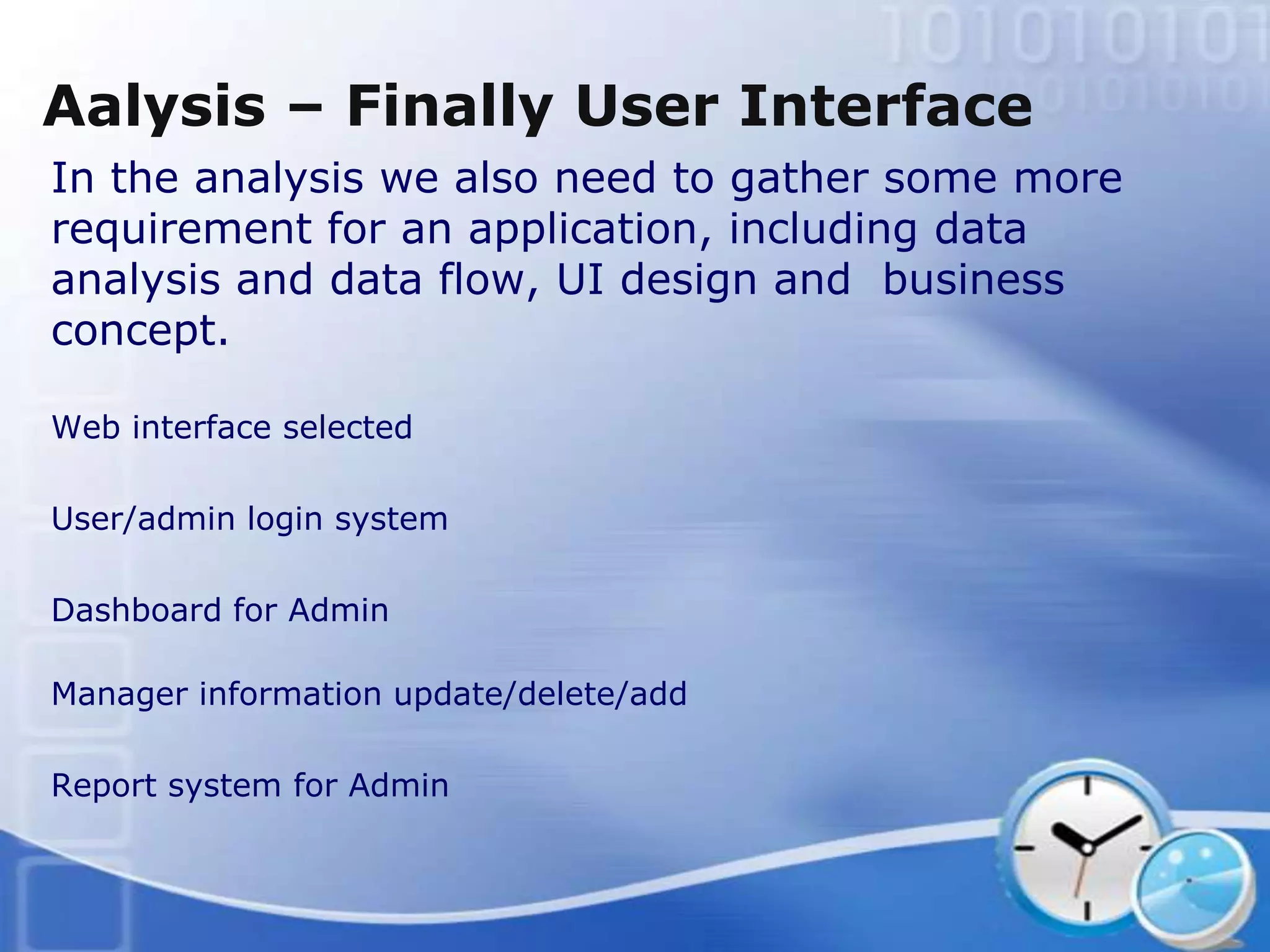 Aalysis – Finally User Interface

In the analysis we also need to gather some more requirement for an application, including data analysis and data flow, UI design and business concept.

Web interface selected

User/admin login system

Dashboard for Admin

Manager information update/delete/add

Report system for Admin